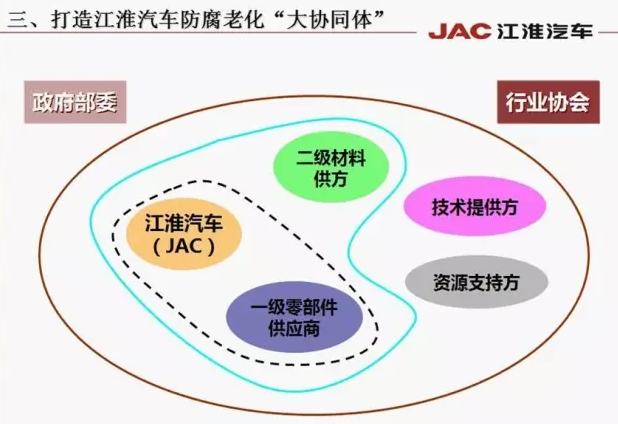 三、打造江淮汽车防腐老化“大协同体”

JAC 江淮汽车

政府部委

行业协会

二级材料供方

技术提供方

江淮汽车（JAC）

资源支持方

一级零部件供应商